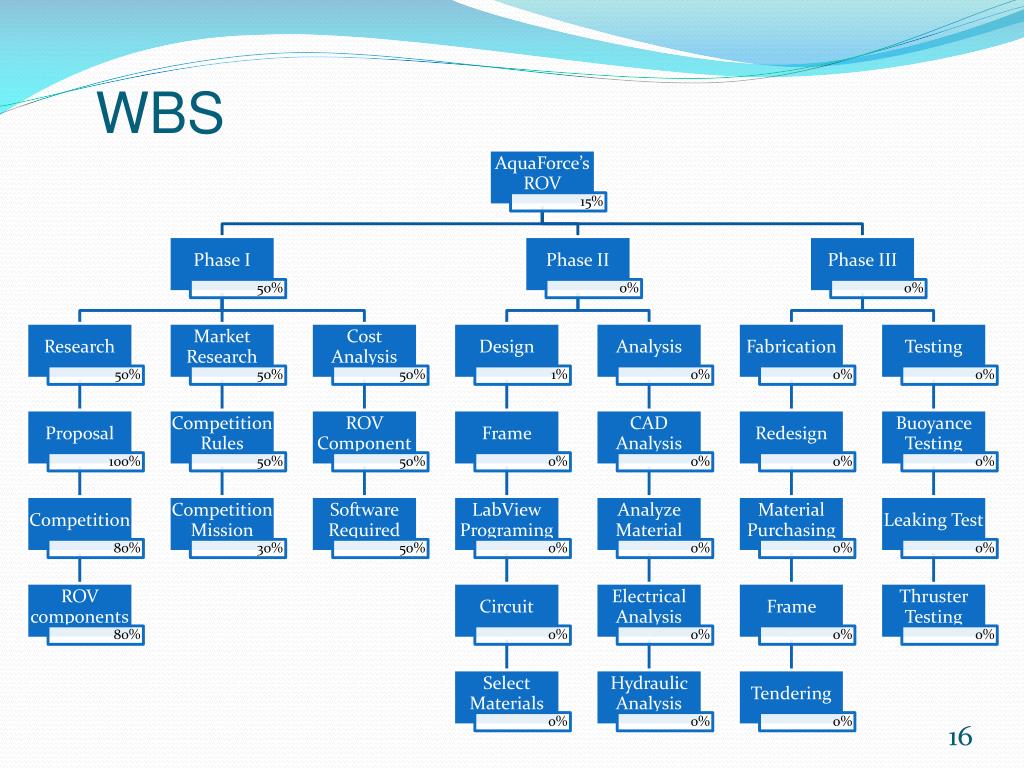 WBS

AquaForce's ROV
15%

Phase I
50%

Phase II
0%

Phase III
0%

Research
50%

Market Research
50%

Cost Analysis
50%

Design
1%

Analysis
0%

Fabrication
0%

Testing
0%

Proposal
100%

Competition Rules
50%

ROV Component
50%

Frame
0%

CAD Analysis
0%

Redesign
0%

Buoyance Testing
0%

Competition
80%

Competition Mission
30%

Software Required
50%

LabView Programing
0%

Analyze Material
0%

Material Purchasing
0%

Leaking Test
0%

ROV components
80%

Circuit
0%

Electrical Analysis
0%

Frame
0%

Thruster Testing
0%

Select Materials
0%

Hydraulic Analysis
0%

Tendering
0%

16